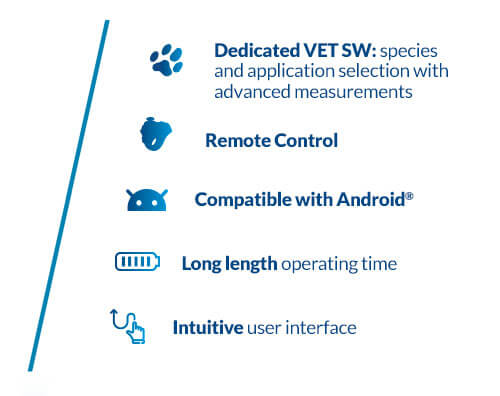 Dedicated VET SW: species and application selection with advanced measurements

Remote Control

Compatible with Android®

Long length operating time

Intuitive user interface